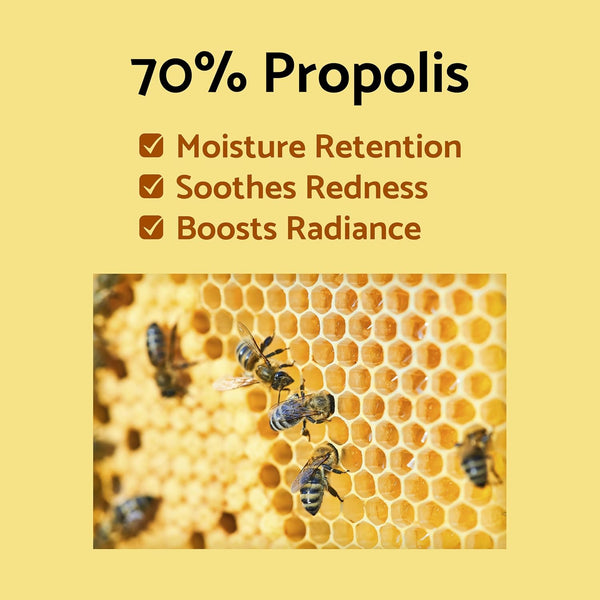 70% Propolis

☑ Moisture Retention
☑ Soothes Redness
☑ Boosts Radiance